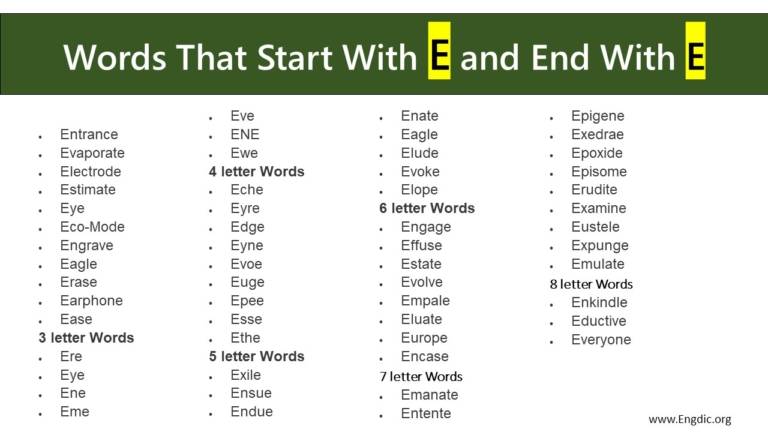 Words That Start With E and End With E

- Entrance
- Evaporate
- Electrode
- Estimate
- Eye
- Eco-Mode
- Engrave
- Eagle
- Erase
- Earphone
- Ease

3 letter Words

- Ere
- Eye
- Ene
- Eme
- Eve
- ENE
- Ewe

4 letter Words

- Eche
- Eyre
- Edge
- Eyne
- Evoe
- Euge
- Epee
- Esse
- Ethe

5 letter Words

- Exile
- Ensue
- Endue
- Enate
- Eagle
- Elude
- Evoke
- Elope

6 letter Words

- Engage
- Effuse
- Estate
- Evolve
- Empale
- Eluate
- Europe
- Encase

7 letter Words

- Emanate
- Entente
- Epigene
- Exedrae
- Epoxide
- Episome
- Erudite
- Examine
- Eustele
- Expunge
- Emulate

8 letter Words

- Enkindle
- Eductive
- Everyone

www.Engdic.org